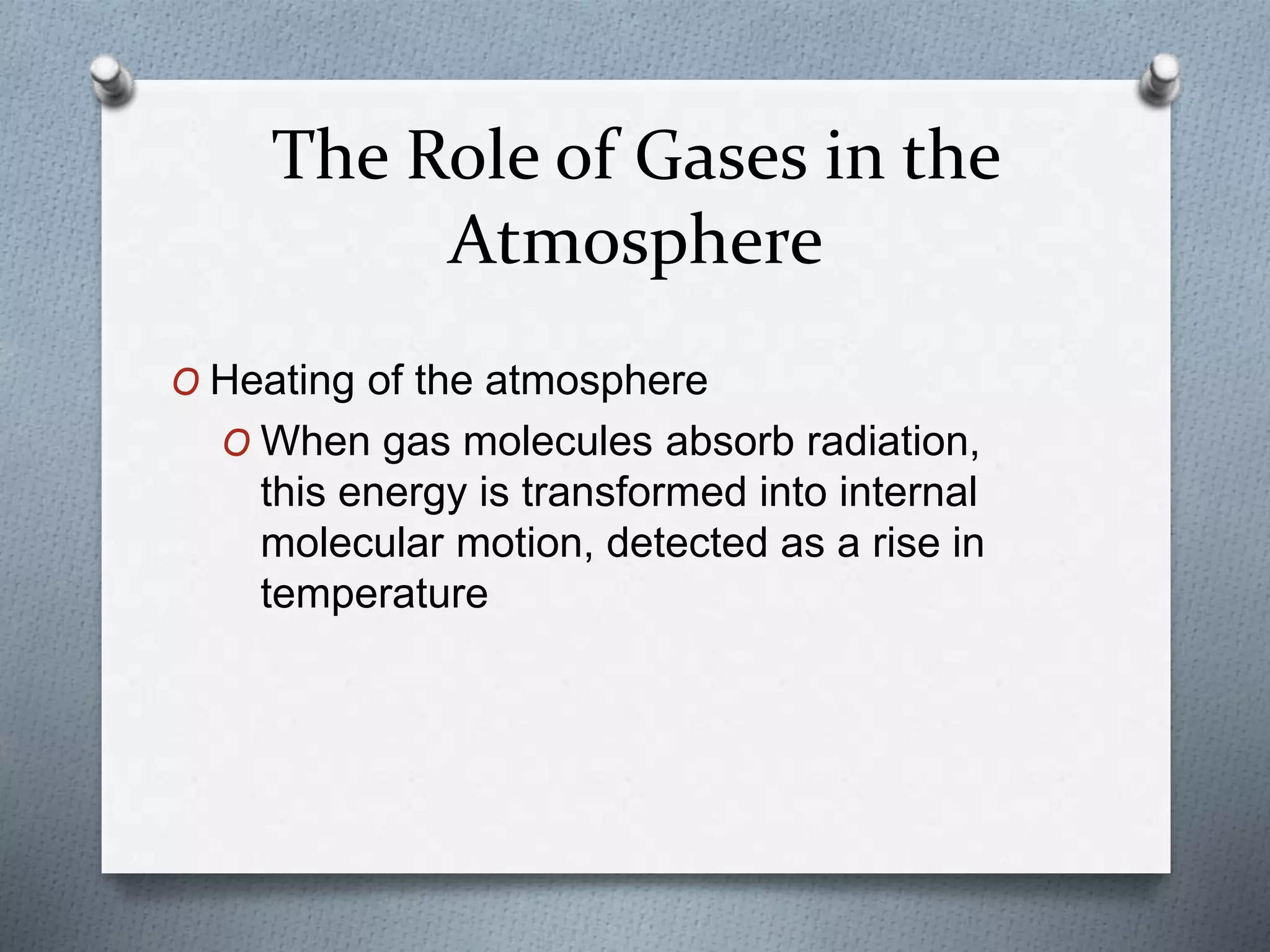 The Role of Gases in the Atmosphere

O Heating of the atmosphere

O When gas molecules absorb radiation, this energy is transformed into internal molecular motion, detected as a rise in temperature